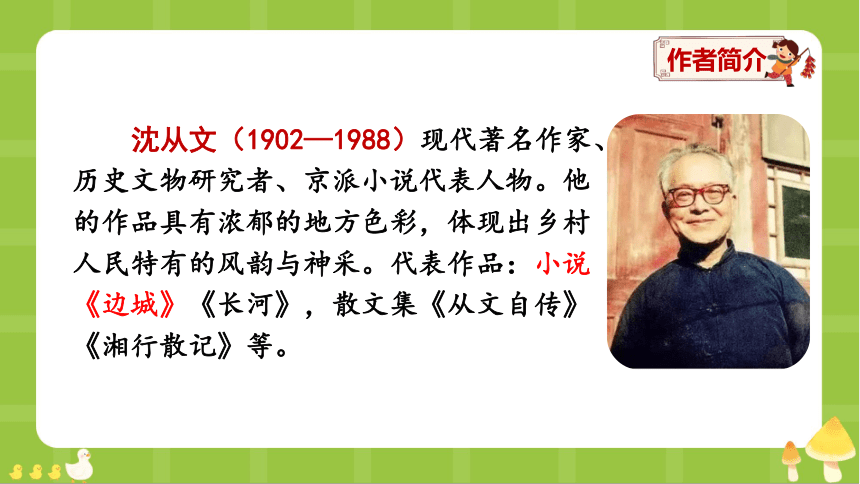 作者简介

沈从文（1902—1988）现代著名作家、历史文物研究者、京派小说代表人物。他的作品具有浓郁的地方色彩，体现出乡村人民特有的风韵与神采。代表作品：小说《边城》《长河》，散文集《从文自传》《湘行散记》等。